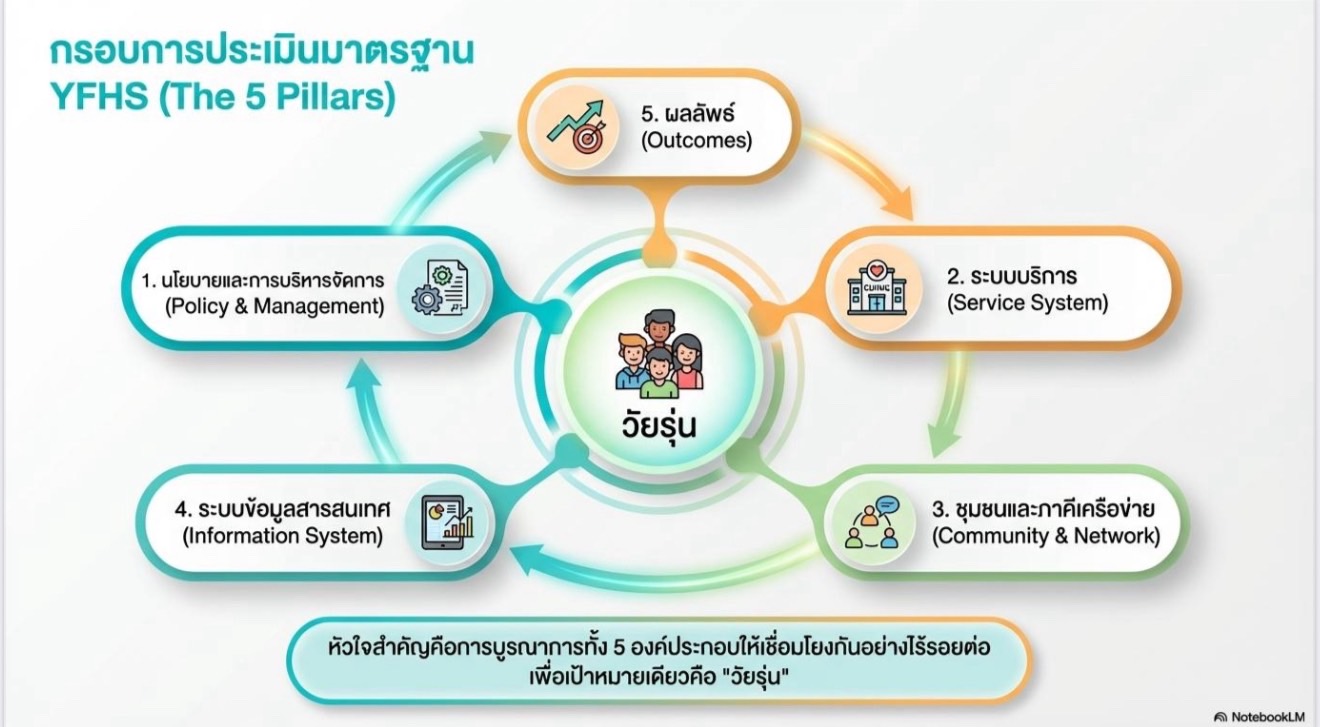 กรอบการประเมินมาตรฐาน YFHS (The 5 Pillars)

5. ผลลัพธ์ (Outcomes)

1. นโยบายและการบริหารจัดการ (Policy & Management)

2. ระบบบริการ (Service System)

CLINIC

วัยรุ่น

4. ระบบข้อมูลสารสนเทศ (Information System)

3. ชุมชนและภาคีเครือข่าย (Community & Network)

หัวใจสำคัญคือการบูรณาการทั้ง 5 องค์ประกอบให้เชื่อมโยงกันอย่างไร้รอยต่อ เพื่อเป้าหมายเดียวคือ "วัยรุ่น"

NotebookLM